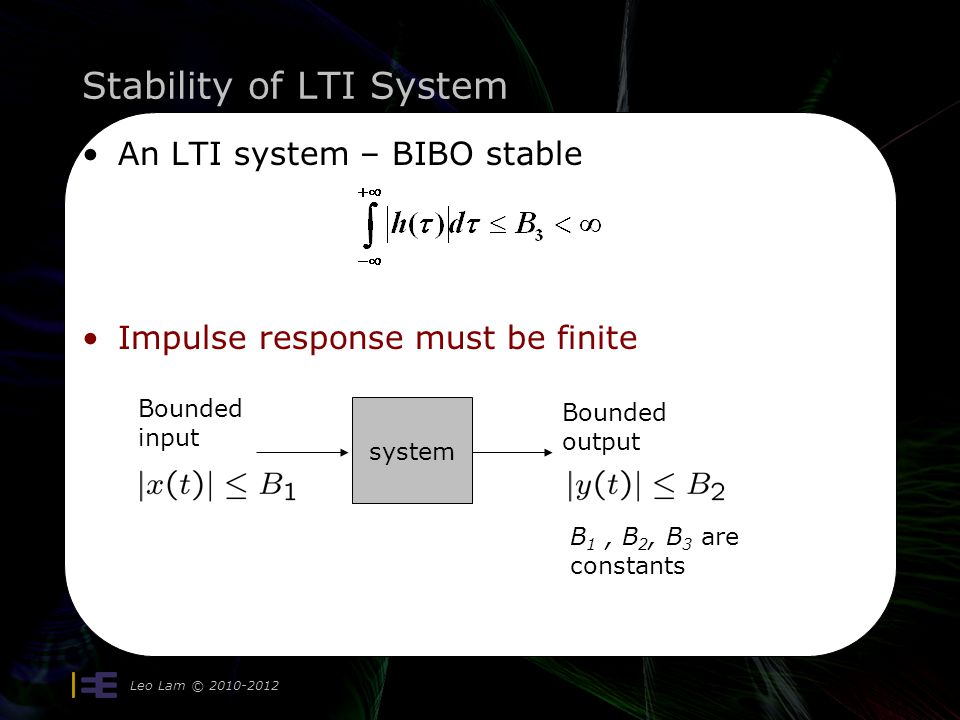 Stability of LTI System

• An LTI system – BIBO stable

$\int_{-\infty}^{+\infty} |h(\tau)| d\tau \leq B_3 < \infty$

• Impulse response must be finite

Bounded input

$|x(t)| \leq B_1$

system

Bounded output

$|y(t)| \leq B_2$

$B_1$ , $B_2$, $B_3$ are constants

Leo Lam © 2010-2012